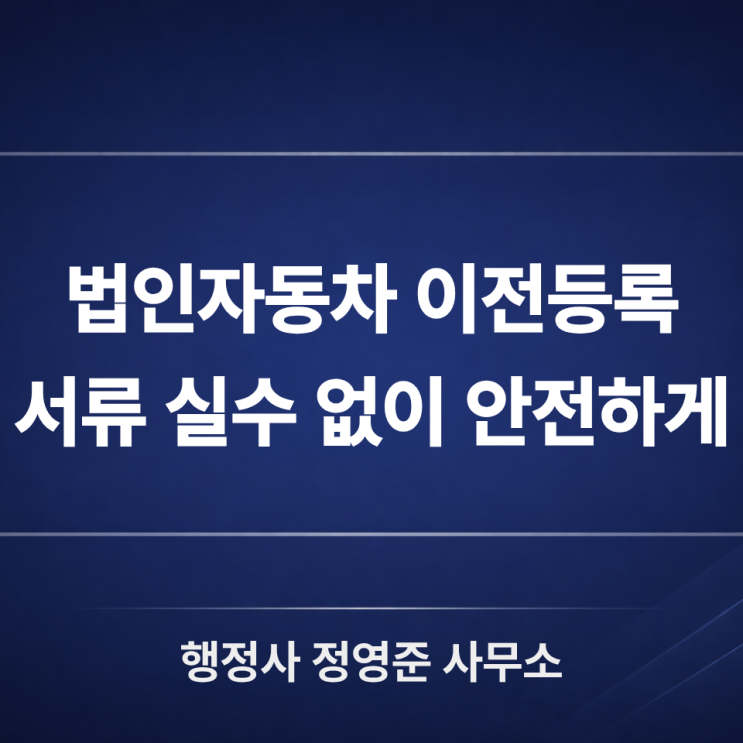 법인자동차 이전등록
서류 실수 없이 안전하게

행정사 정영준 사무소